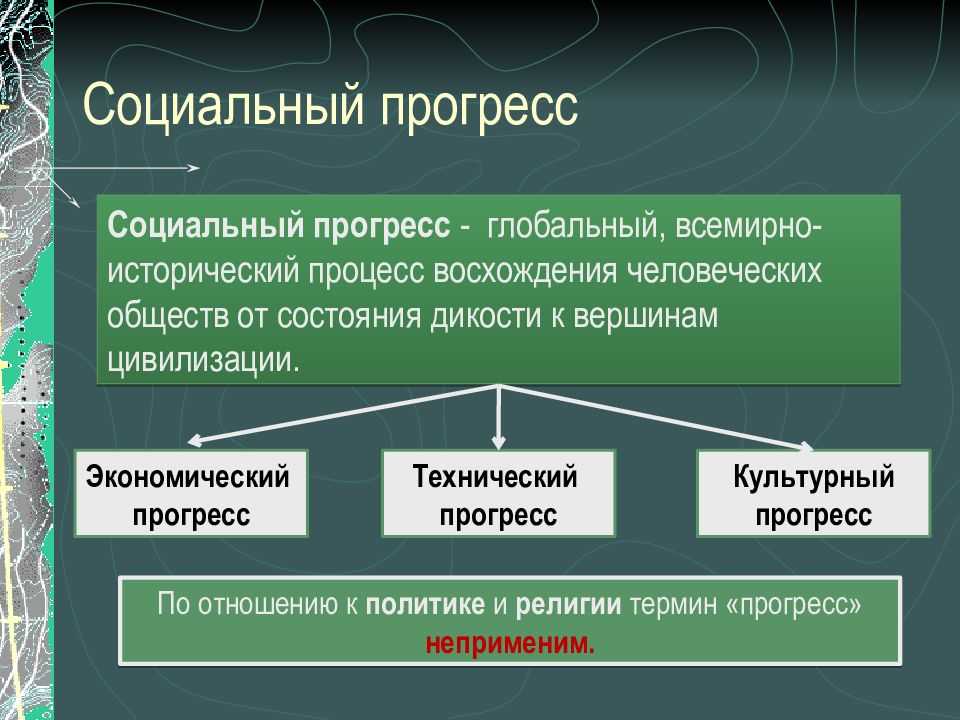 Социальный прогресс

Социальный прогресс - глобальный, всемирно-исторический процесс восхождения человеческих обществ от состояния дикости к вершинам цивилизации.

Экономический прогресс

Технический прогресс

Культурный прогресс

По отношению к политике и религии термин «прогресс» неприменим.